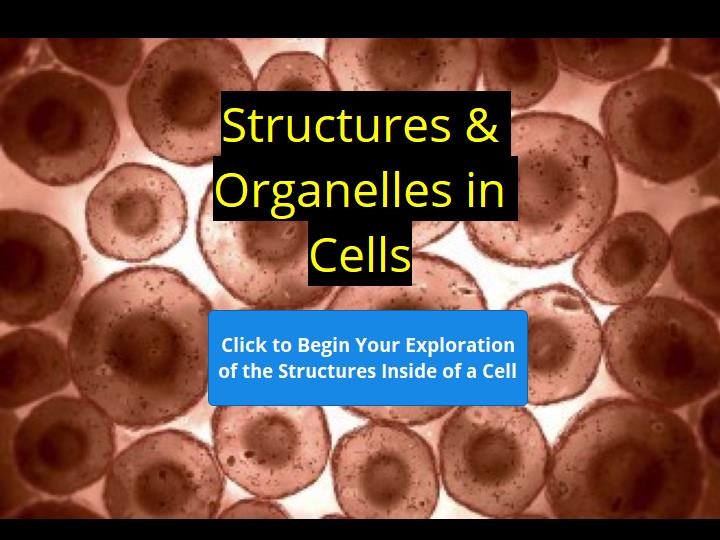 Structures & Organelles in Cells

Click to Begin Your Exploration of the Structures Inside of a Cell